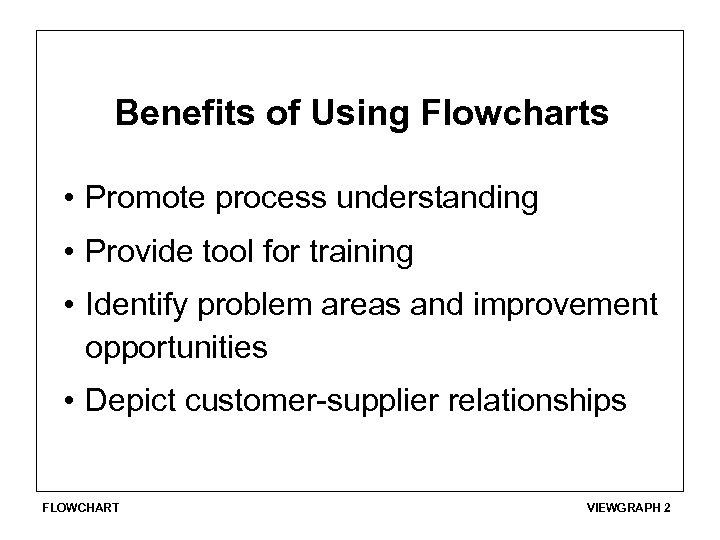 Benefits of Using Flowcharts

• Promote process understanding
• Provide tool for training
• Identify problem areas and improvement opportunities
• Depict customer-supplier relationships

FLOWCHART

VIEWGRAPH 2